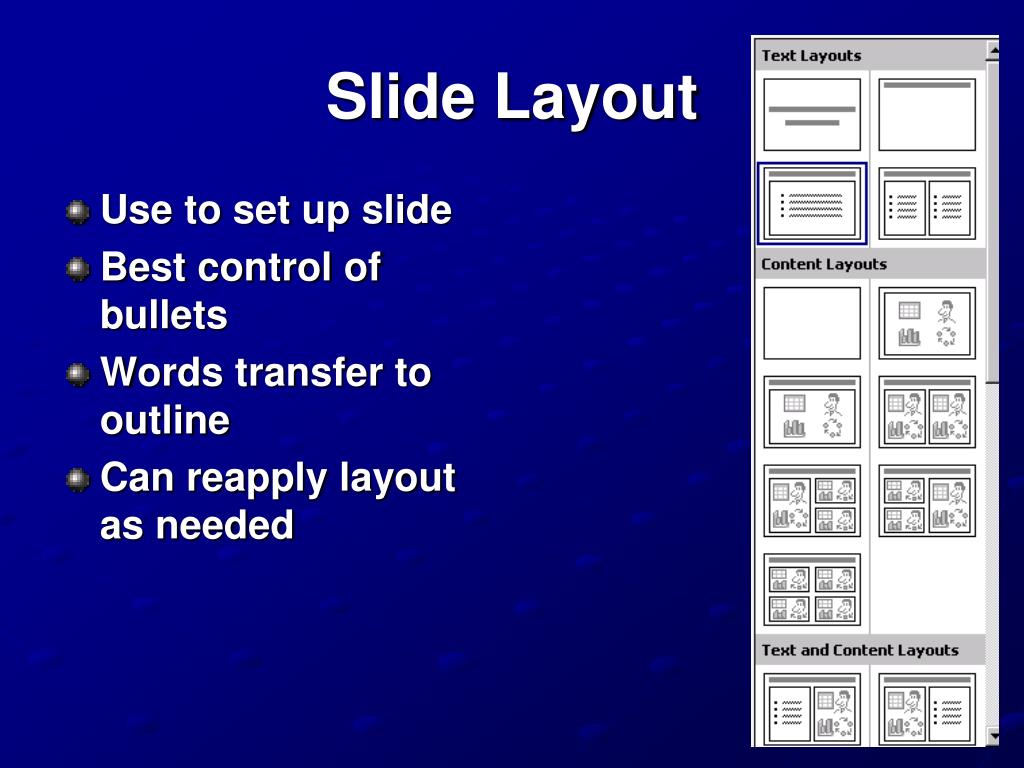 Slide Layout

Use to set up slide

Best control of bullets

Words transfer to outline

Can reapply layout as needed

Text Layouts

Content Layouts

Text and Content Layouts